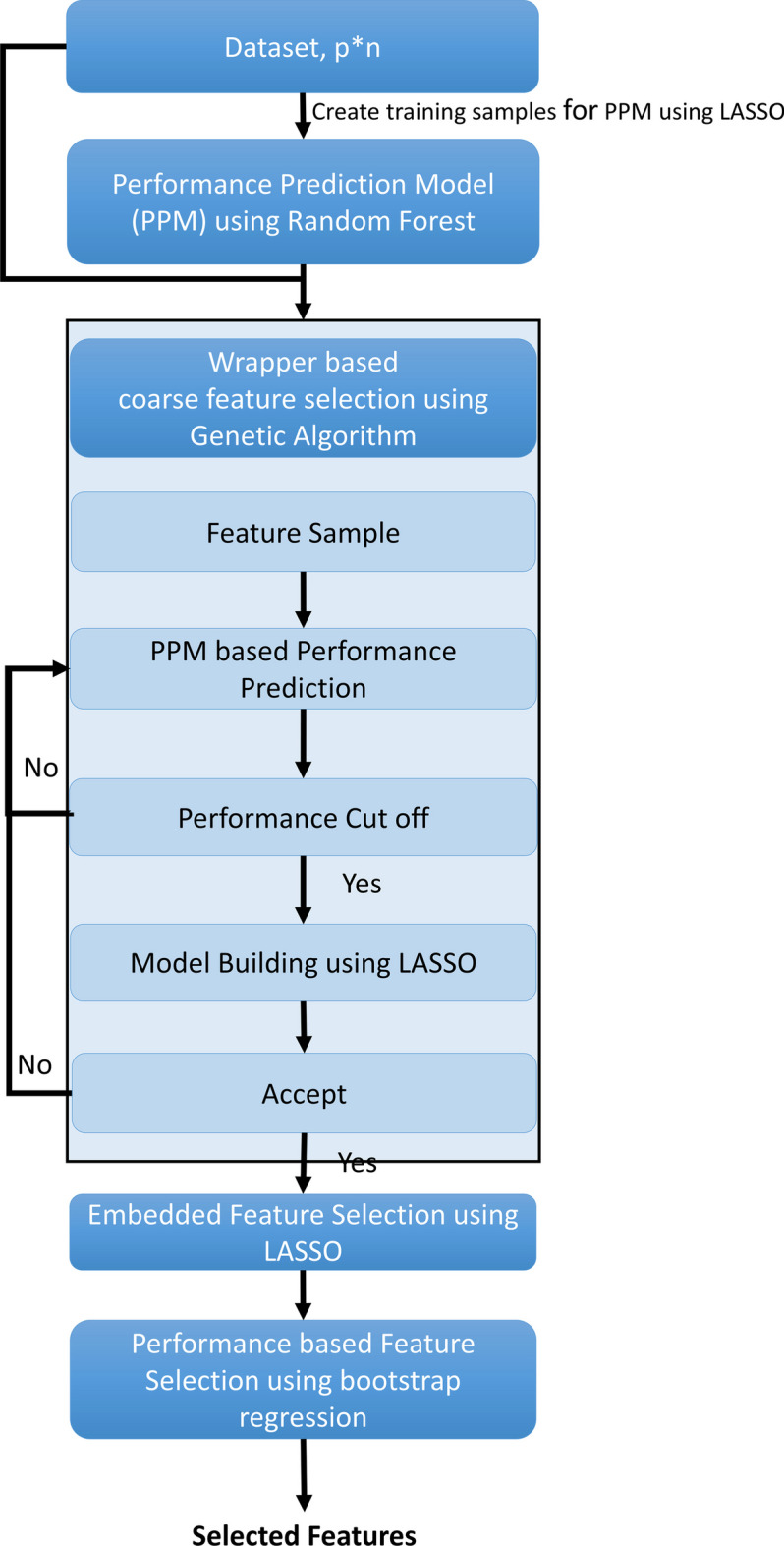 Dataset, p*n

Create training samples for PPM using LASSO

Performance Prediction Model (PPM) using Random Forest

Wrapper based coarse feature selection using Genetic Algorithm

Feature Sample

PPM based Performance Prediction

No

Performance Cut off

Yes

Model Building using LASSO

No

Accept

Yes

Embedded Feature Selection using LASSO

Performance based Feature Selection using bootstrap regression

Selected Features